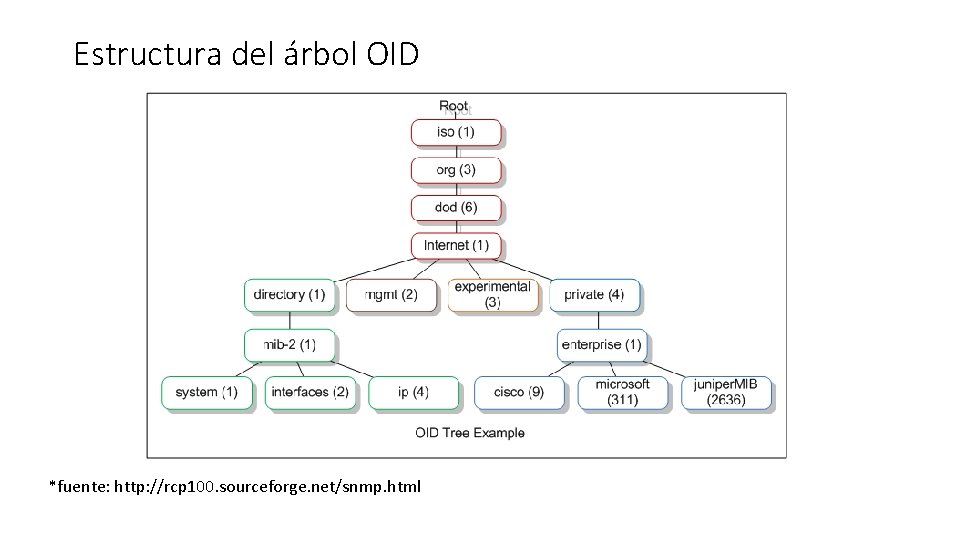 Estructura del árbol OID

Root

iso (1)

org (3)

dod (6)

Internet (1)

directory (1)

mgmt (2)

experimental (3)

private (4)

mib-2 (1)

enterprise (1)

system (1)

interfaces (2)

ip (4)

cisco (9)

microsoft (311)

juniperMIB (2636)

OID Tree Example

*fuente: http://rcp100.sourceforge.net/snmp.html